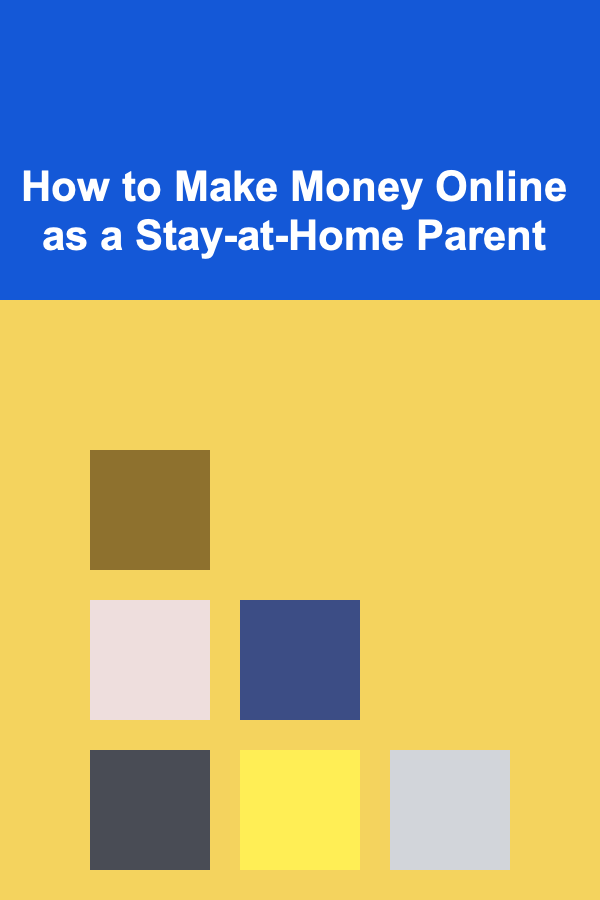 How to Make Money Online as a Stay-at-Home Parent